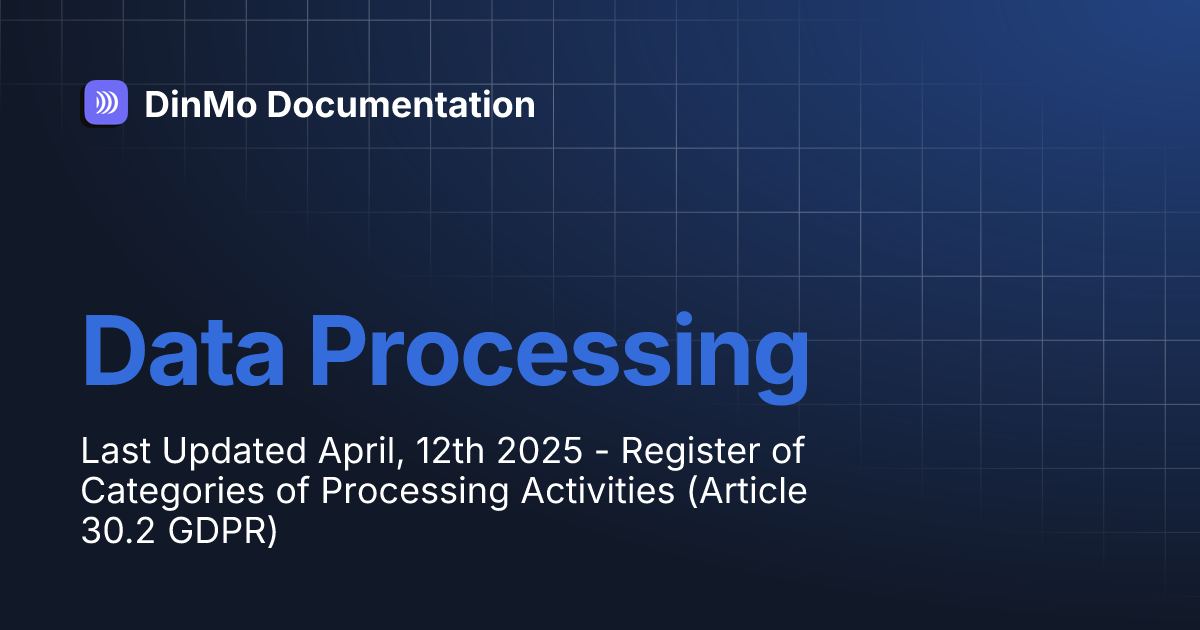 DinMo Documentation

Data Processing

Last Updated April, 12th 2025 - Register of Categories of Processing Activities (Article 30.2 GDPR)